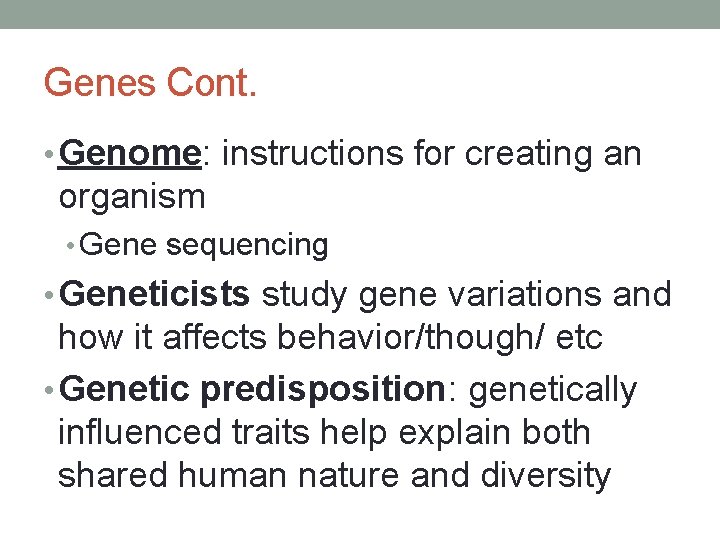 Genes Cont.

• Genome: instructions for creating an organism

• Gene sequencing

• Geneticists study gene variations and how it affects behavior/though/ etc

• Genetic predisposition: genetically influenced traits help explain both shared human nature and diversity